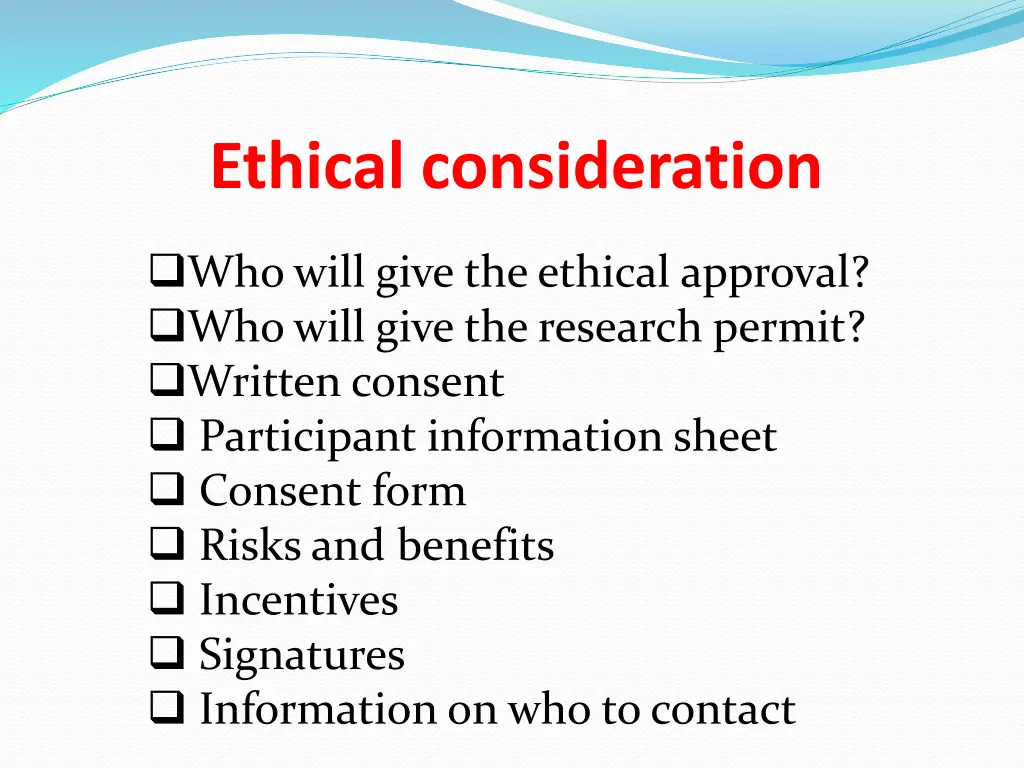 Ethical consideration

❑Who will give the ethical approval?
❑Who will give the research permit?
❑Written consent
❑ Participant information sheet
❑ Consent form
❑ Risks and benefits
❑ Incentives
❑ Signatures
❑ Information on who to contact